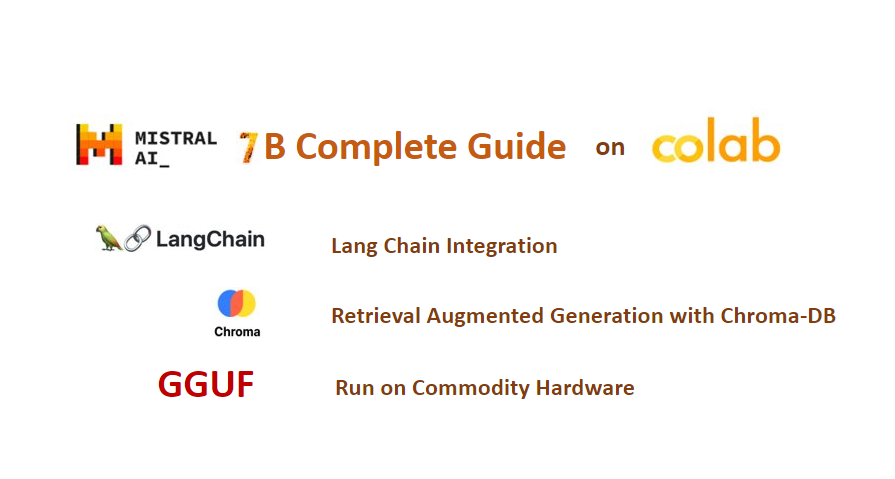 MISTRAL AI_ 7B Complete Guide on colab

LangChain Lang Chain Integration

Chroma Retrieval Augmented Generation with Chroma-DB

GGUF Run on Commodity Hardware